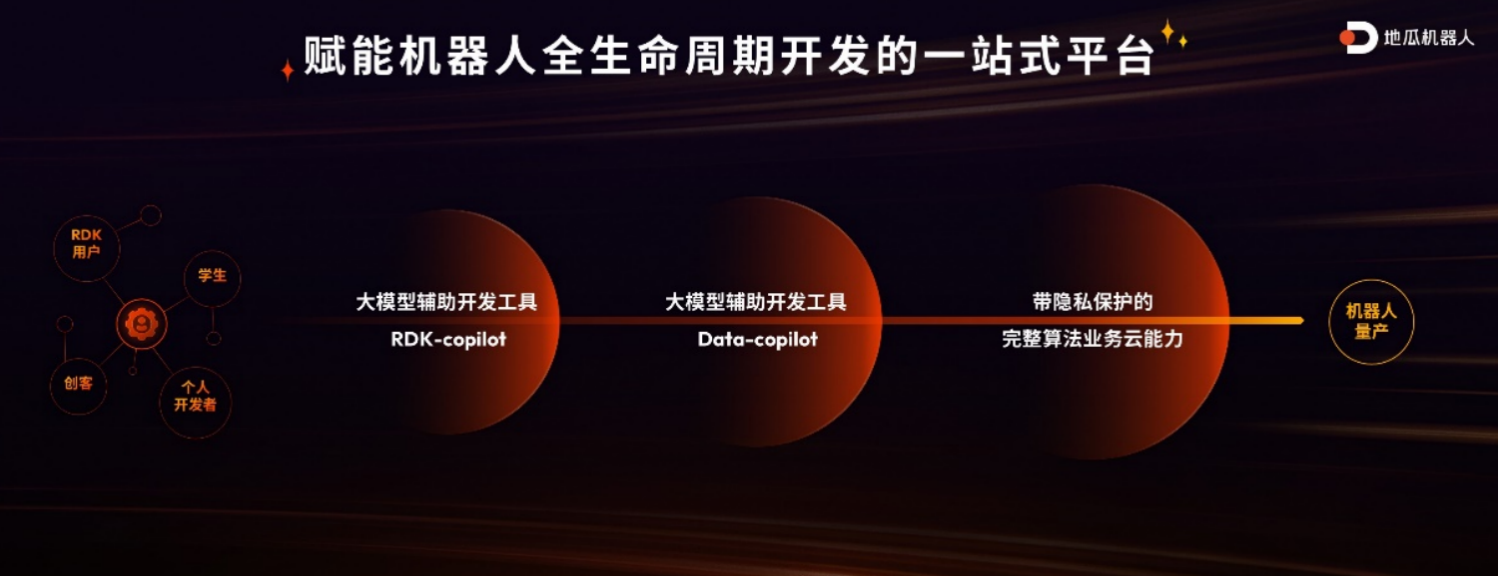 赋能机器人全生命周期开发的一站式平台

地瓜机器人

RDK
用户

学生

创客

个人
开发者

大模型辅助开发工具
RDK-copilot

大模型辅助开发工具
Data-copilot

带隐私保护的
完整算法业务云能力

机器人
量产